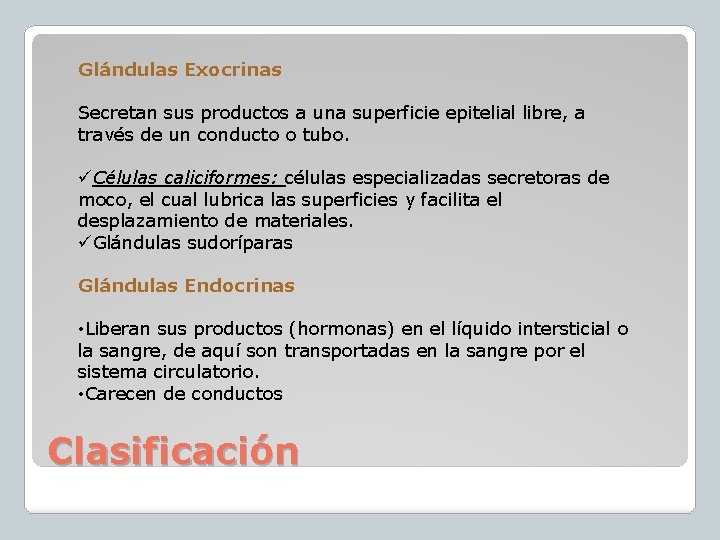 Glándulas Exocrinas

Secretan sus productos a una superficie epitelial libre, a través de un conducto o tubo.

✓Células caliciformes: células especializadas secretoras de moco, el cual lubrica las superficies y facilita el desplazamiento de materiales.
✓Glándulas sudoríparas

Glándulas Endocrinas

•Liberan sus productos (hormonas) en el líquido intersticial o la sangre, de aquí son transportadas en la sangre por el sistema circulatorio.
•Carecen de conductos

Clasificación